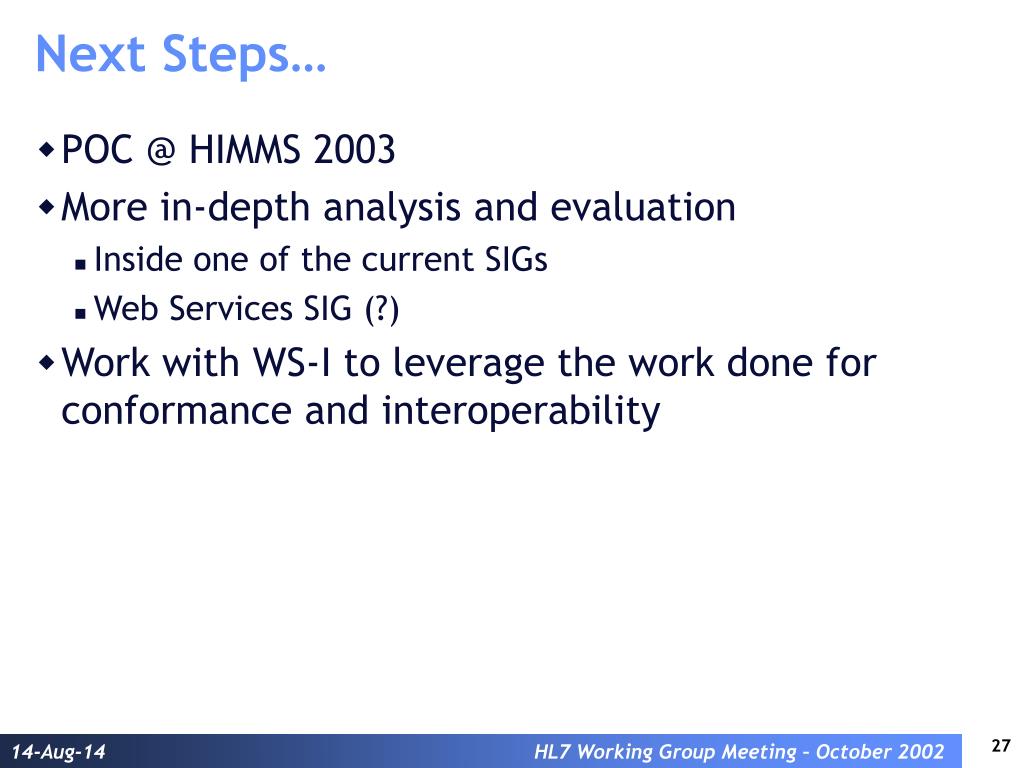 Next Steps…

POC @ HIMMS 2003

More in-depth analysis and evaluation

Inside one of the current SIGs

Web Services SIG (?)

Work with WS-I to leverage the work done for conformance and interoperability

14-Aug-14

HL7 Working Group Meeting – October 2002

27